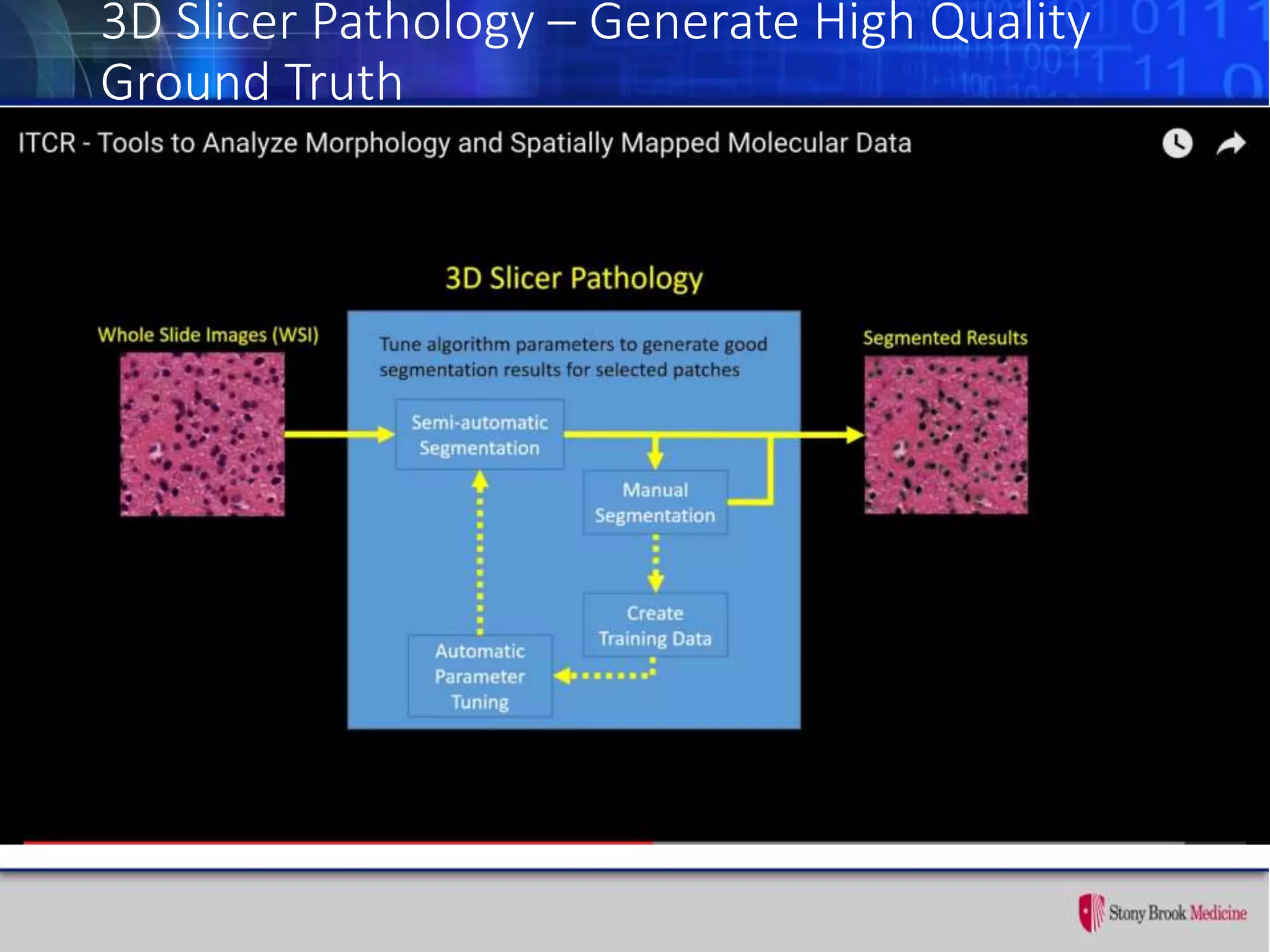 3D Slicer Pathology – Generate High Quality Ground Truth

ITCR - Tools to Analyze Morphology and Spatially Mapped Molecular Data

3D Slicer Pathology

Whole Slide Images (WSI)

Tune algorithm parameters to generate good segmentation results for selected patches

Semi-automatic Segmentation

Manual Segmentation

Create Training Data

Automatic Parameter Tuning

Segmented Results

Stony Brook Medicine